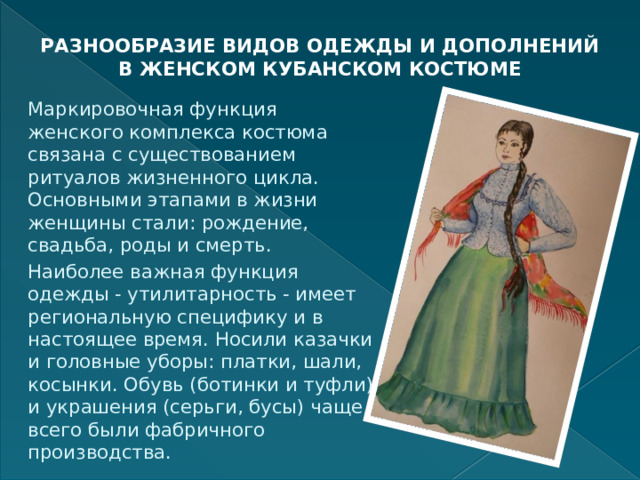 РАЗНООБРАЗИЕ ВИДОВ ОДЕЖДЫ И ДОПОЛНЕНИЙ В ЖЕНСКОМ КУБАНСКОМ КОСТЮМЕ

Маркировочная функция женского комплекса костюма связана с существованием ритуалов жизненного цикла. Основными этапами в жизни женщины стали: рождение, свадьба, роды и смерть.

Наиболее важная функция одежды - утилитарность - имеет региональную специфику и в настоящее время. Носили казачки и головные уборы: платки, шали, косынки. Обувь (ботинки и туфли) и украшения (серьги, бусы) чаще всего были фабричного производства.